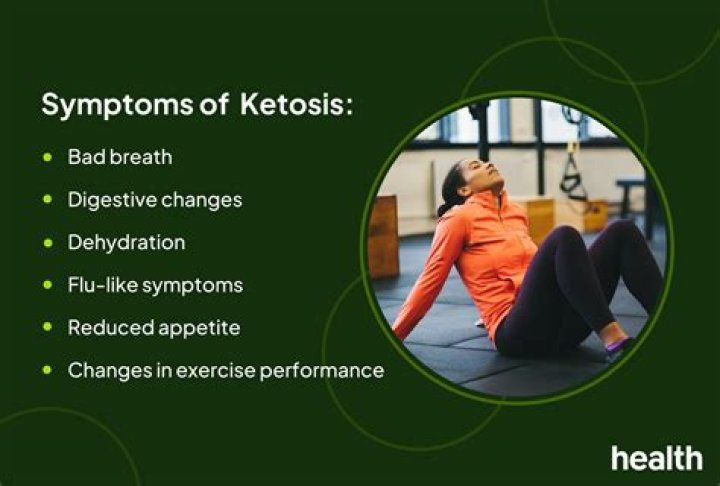 Symptoms of Ketosis:

- Bad breath
- Digestive changes
- Dehydration
- Flu-like symptoms
- Reduced appetite
- Changes in exercise performance

health